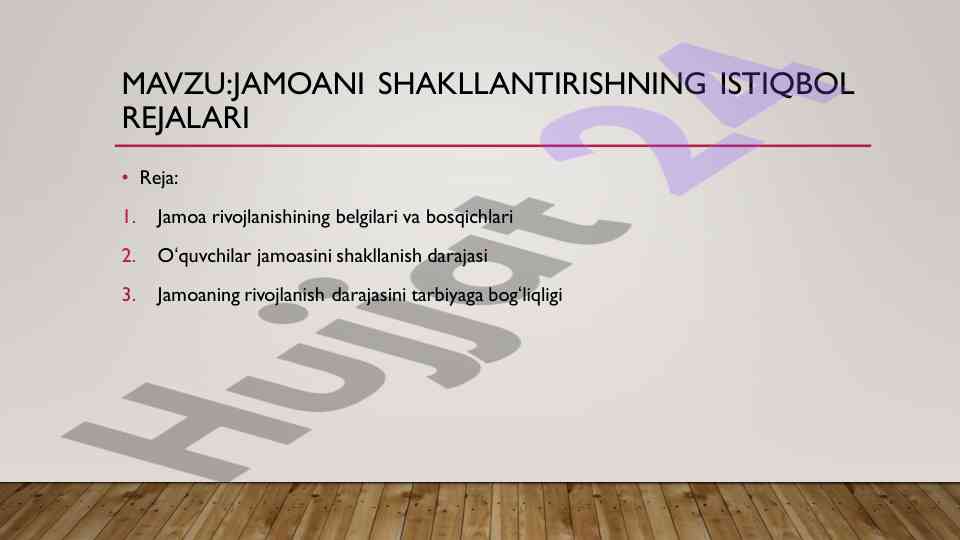 MAVZU:JAMOANI SHAKLLANTIRISHNING ISTIQBOL REJALARI

• Reja:

1. Jamoa rivojlanishining belgilari va bosqichlari

2. O‘quvchilar jamoasini shakllanish darajasi

3. Jamoaning rivojlanish darajasini tarbiyaga bog‘liqligi

Hujjat 24